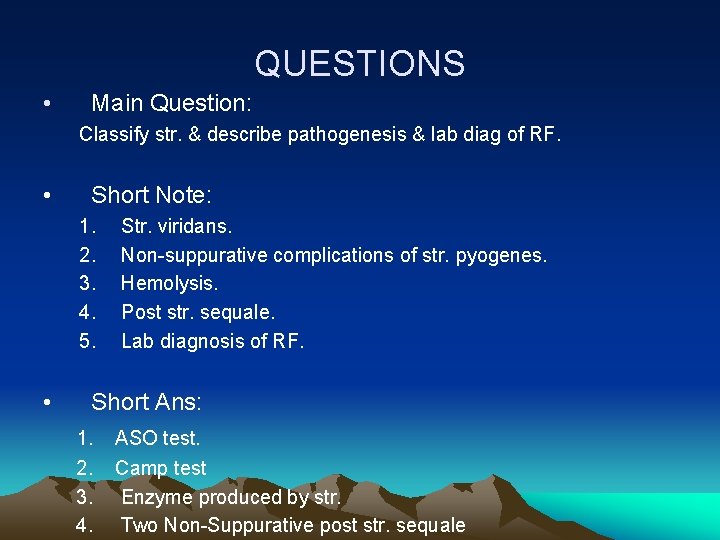 QUESTIONS

• Main Question:

Classify str. & describe pathogenesis & lab diag of RF.

• Short Note:

1. Str. viridans.
2. Non-suppurative complications of str. pyogenes.
3. Hemolysis.
4. Post str. sequale.
5. Lab diagnosis of RF.

• Short Ans:

1. ASO test.
2. Camp test
3. Enzyme produced by str.
4. Two Non-Suppurative post str. sequale